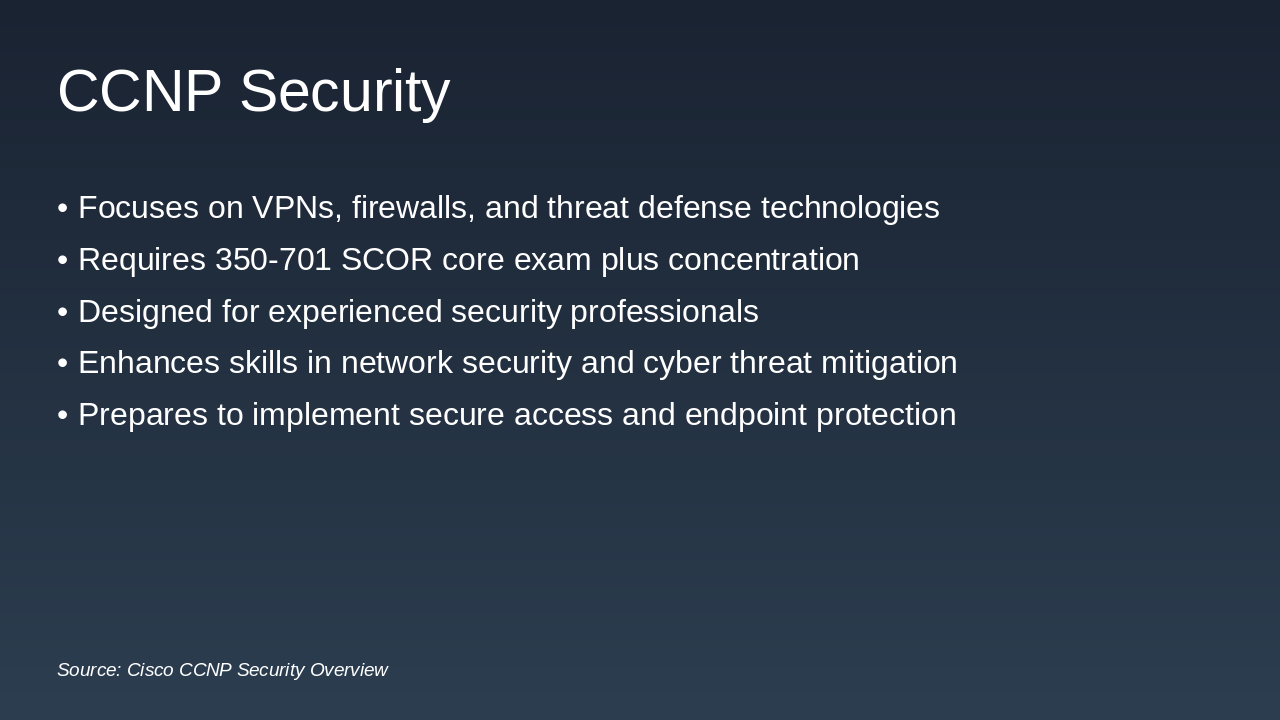 CCNP Security

• Focuses on VPNs, firewalls, and threat defense technologies
• Requires 350-701 SCOR core exam plus concentration
• Designed for experienced security professionals
• Enhances skills in network security and cyber threat mitigation
• Prepares to implement secure access and endpoint protection

Source: Cisco CCNP Security Overview